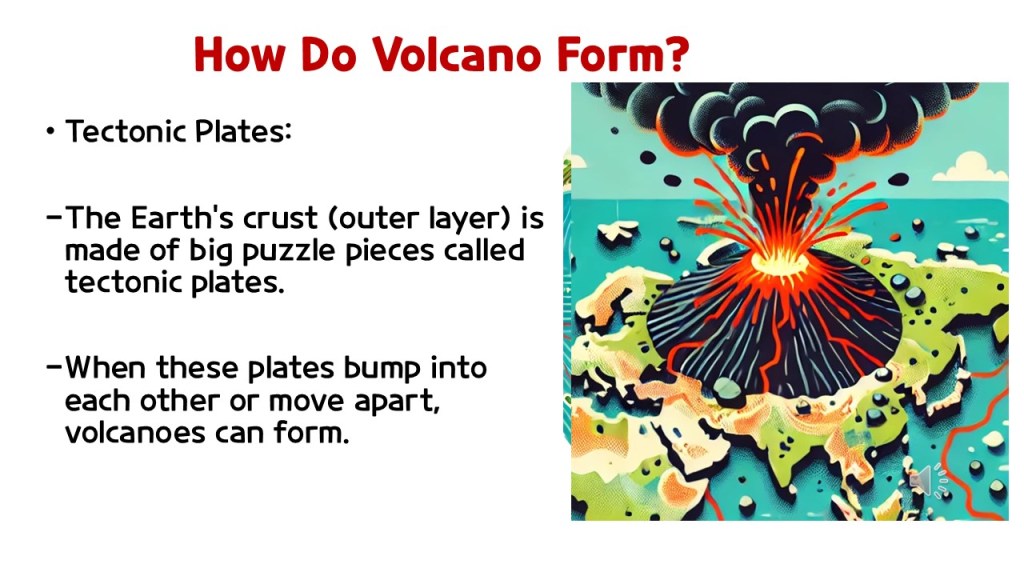 How Do Volcano Form?

• Tectonic Plates:

–The Earth's crust (outer layer) is made of big puzzle pieces called tectonic plates.

–When these plates bump into each other or move apart, volcanoes can form.